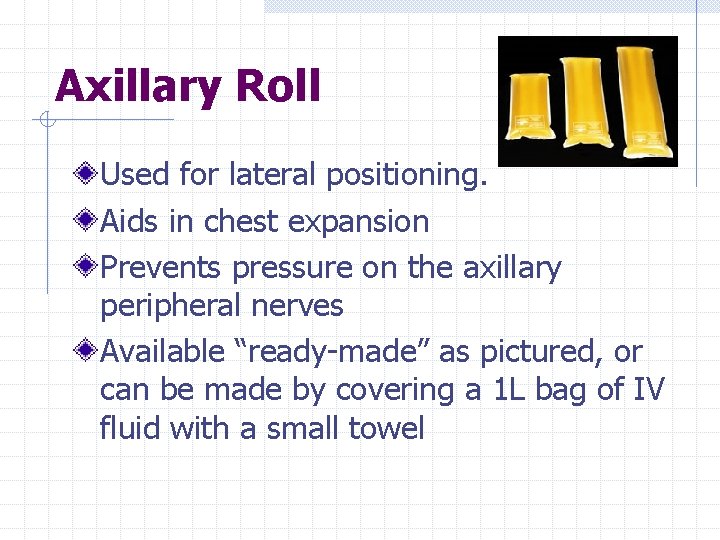 Axillary Roll

Used for lateral positioning.

Aids in chest expansion

Prevents pressure on the axillary peripheral nerves

Available “ready-made” as pictured, or can be made by covering a 1L bag of IV fluid with a small towel